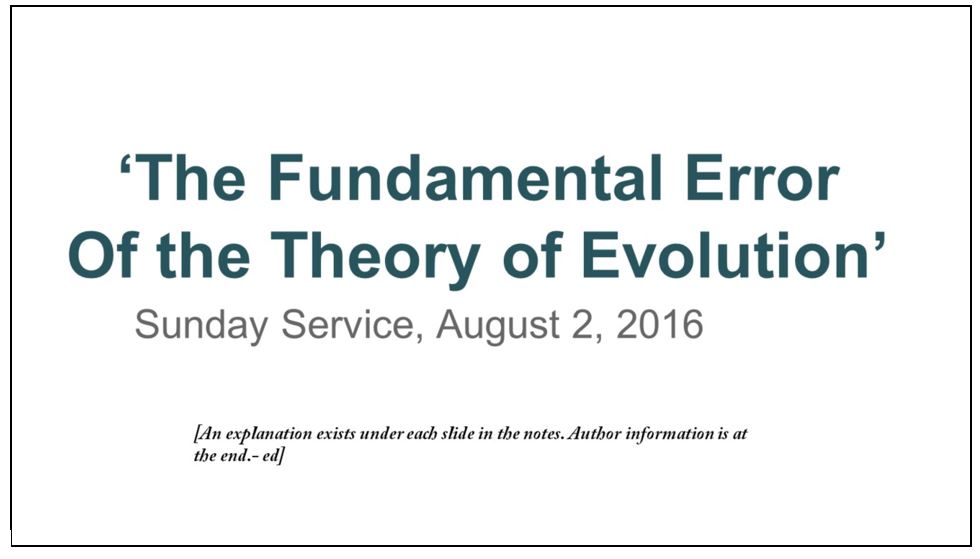 ‘The Fundamental Error Of the Theory of Evolution’

Sunday Service, August 2, 2016

[An explanation exists under each slide in the notes. Author information is at the end.- ed]